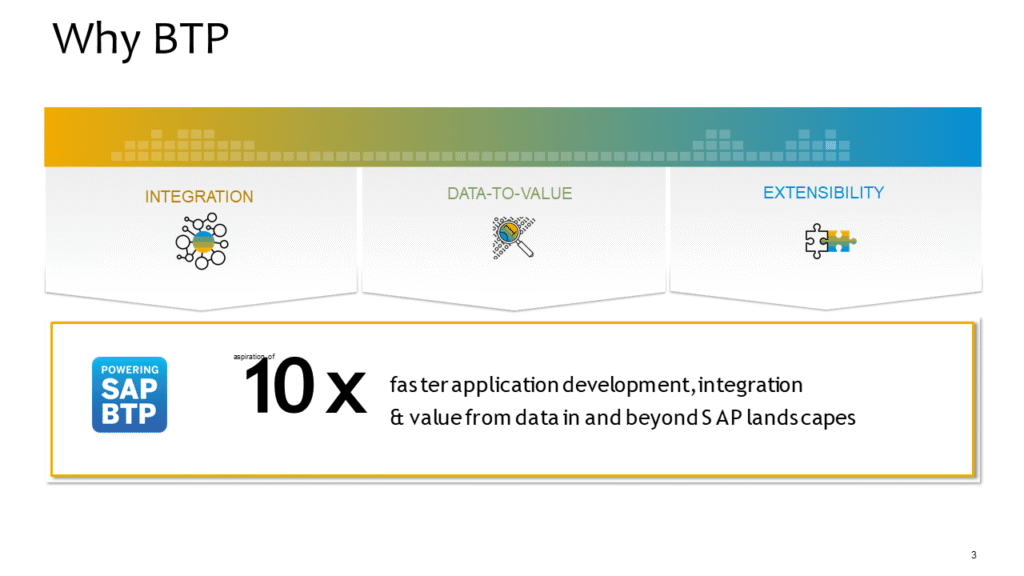 Why BTP

INTEGRATION

DATA-TO-VALUE

EXTENSIBILITY

POWERING
SAP
BTP

aspiration of
10 x

faster application development, integration
& value from data in and beyond SAP landscapes

3